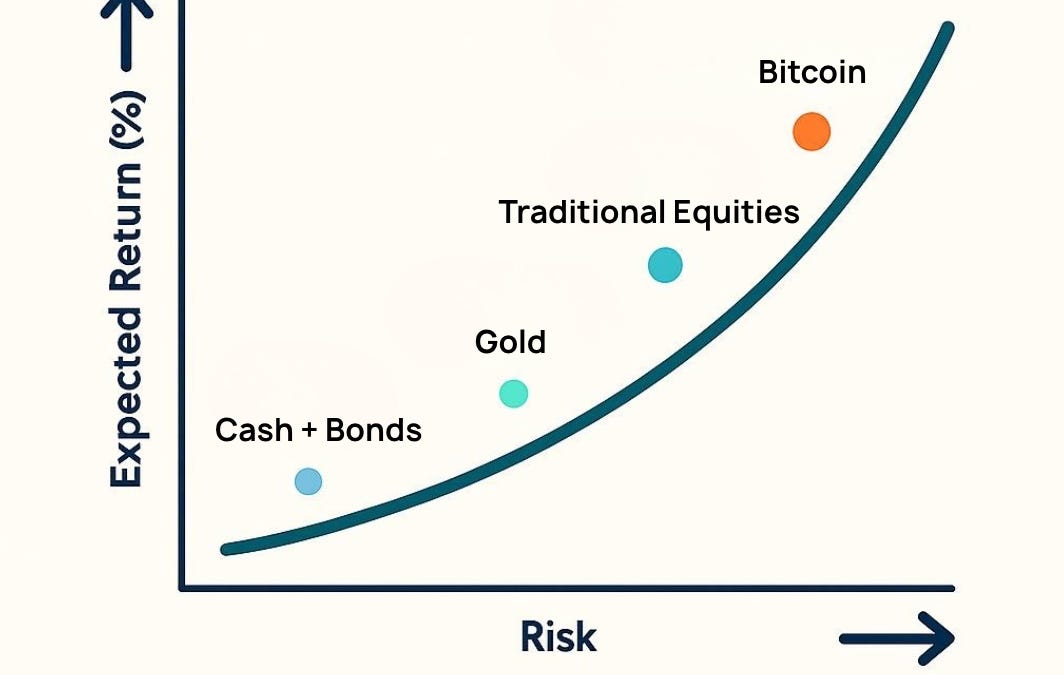 Expected Return (%)

Bitcoin

Traditional Equities

Gold

Cash + Bonds

Risk